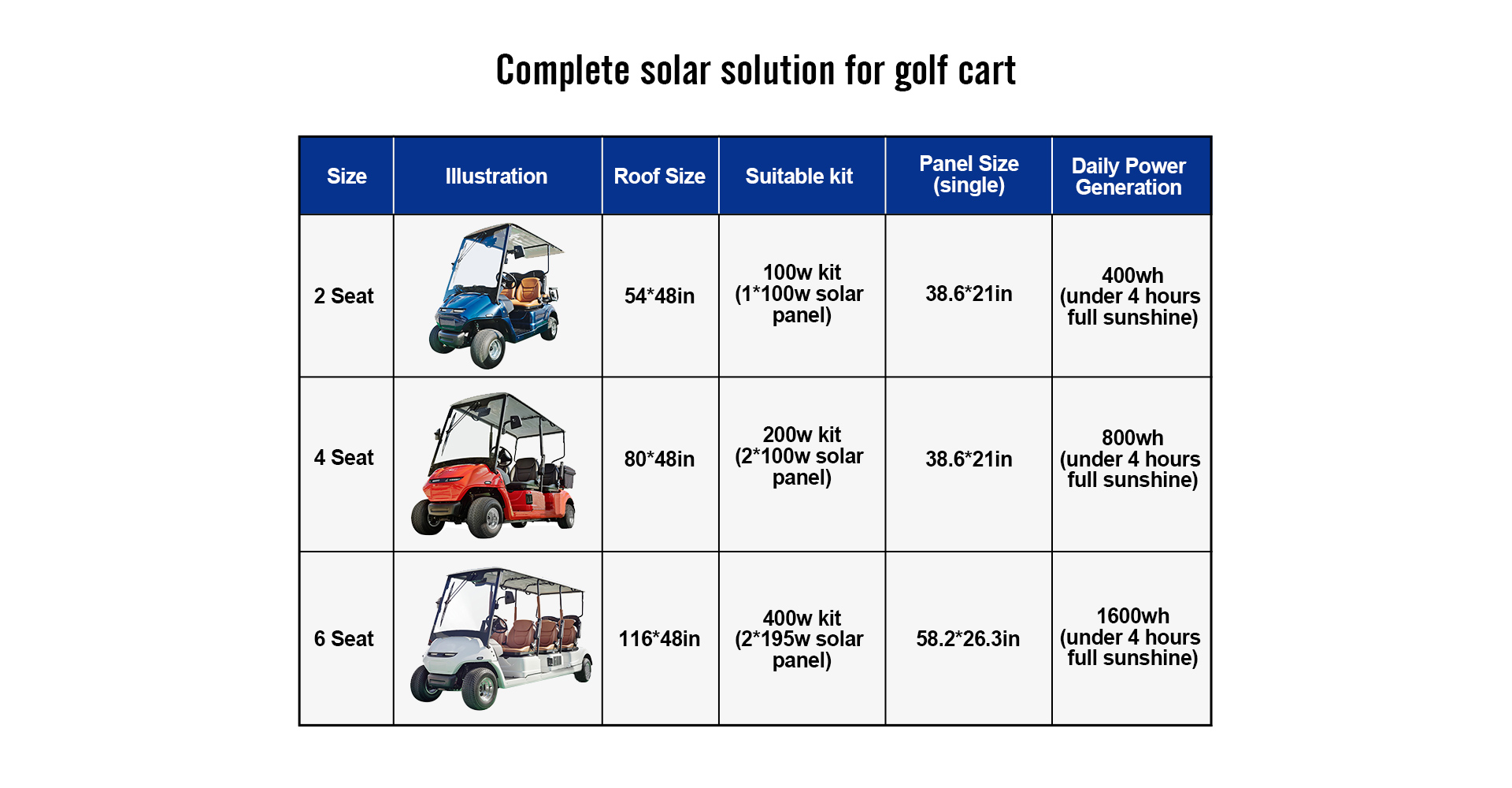 Complete solar solution for golf cart

| Size | Illustration | Roof Size | Suitable kit | Panel Size (single) | Daily Power Generation |
|---|---|---|---|---|---|
| 2 Seat | | 54*48in | 100w kit (1*100w solar panel) | 38.6*21in | 400wh (under 4 hours full sunshine) |
| 4 Seat | | 80*48in | 200w kit (2*100w solar panel) | 38.6*21in | 800wh (under 4 hours full sunshine) |
| 6 Seat | | 116*48in | 400w kit (2*195w solar panel) | 58.2*26.3in | 1600wh (under 4 hours full sunshine) |